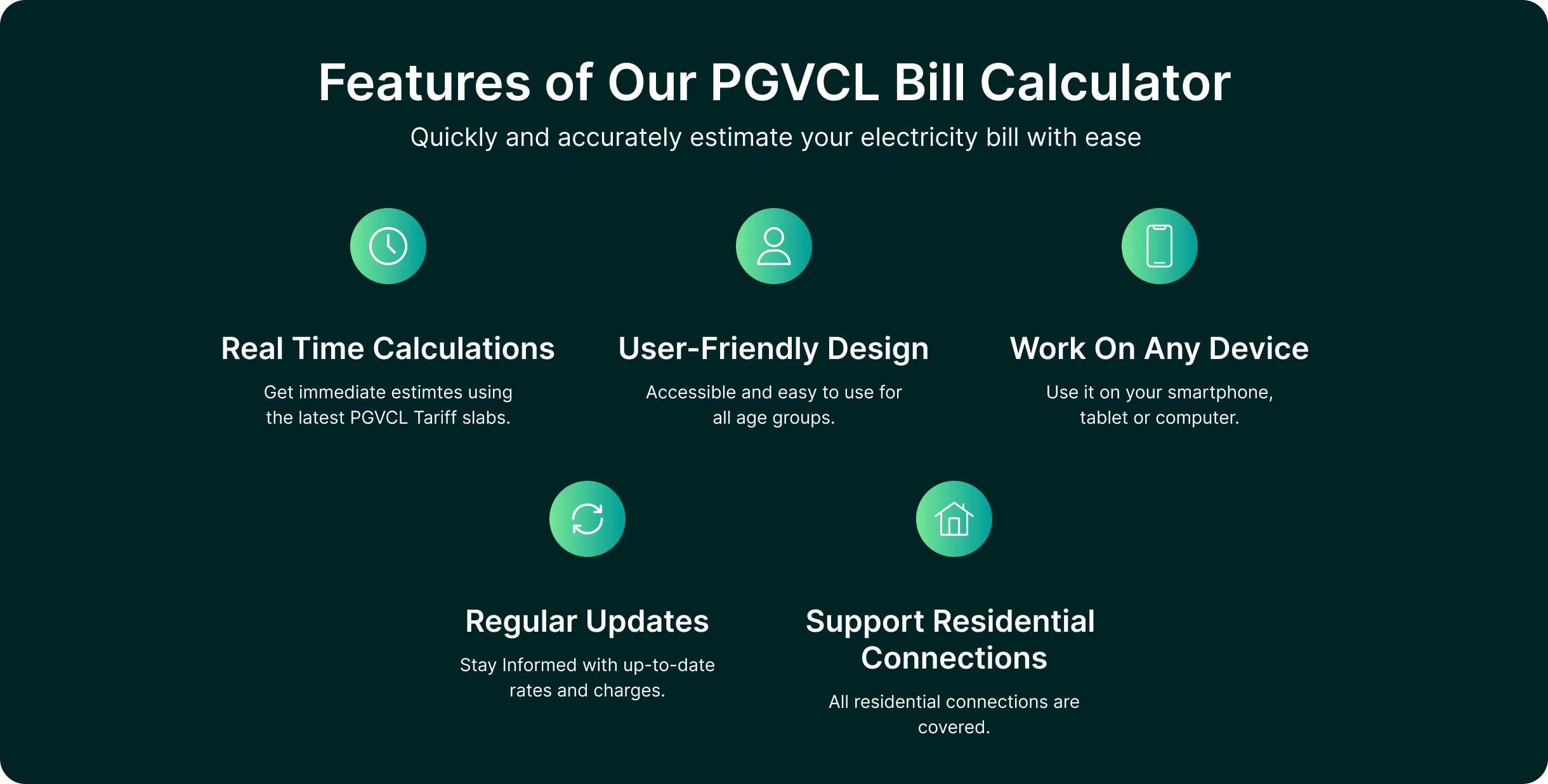 Features of Our PGVCL Bill Calculator

Quickly and accurately estimate your electricity bill with ease

Real Time Calculations

Get immediate estimtes using the latest PGVCL Tariff slabs.

User-Friendly Design

Accessible and easy to use for all age groups.

Work On Any Device

Use it on your smartphone, tablet or computer.

Regular Updates

Stay Informed with up-to-date rates and charges.

Support Residential Connections

All residential connections are covered.